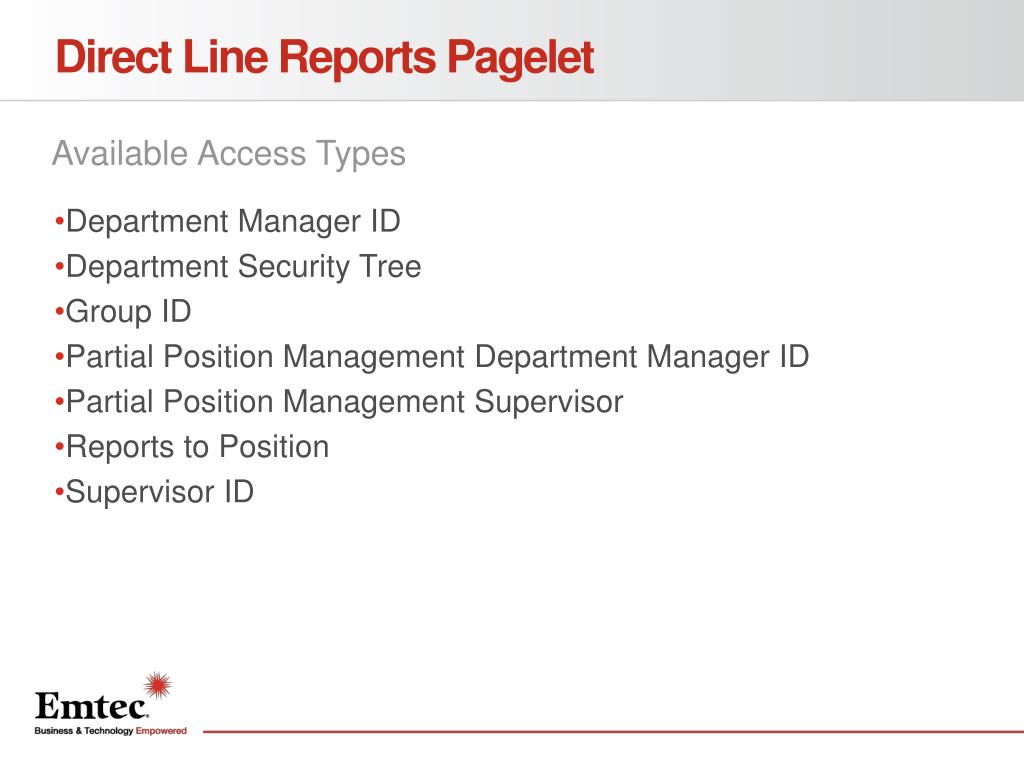 Direct Line Reports Pagelet

Available Access Types

•Department Manager ID
•Department Security Tree
•Group ID
•Partial Position Management Department Manager ID
•Partial Position Management Supervisor
•Reports to Position
•Supervisor ID

Emtec
Business & Technology Empowered